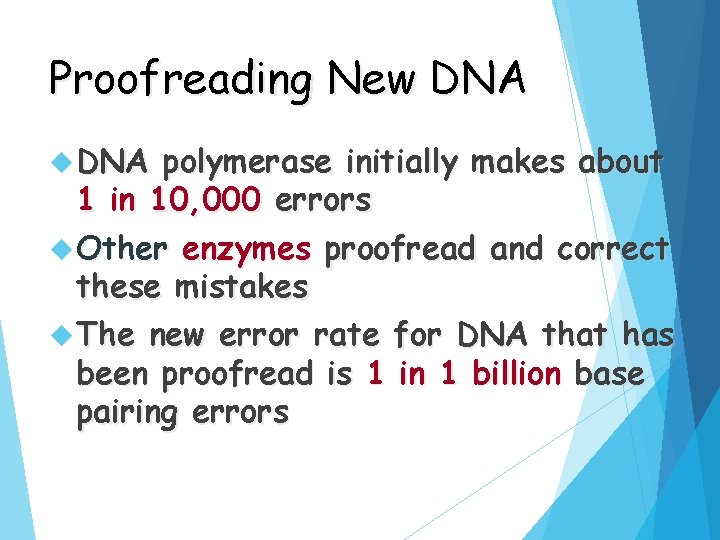 Proofreading New DNA

• DNA polymerase initially makes about 1 in 10,000 errors

• Other enzymes proofread and correct these mistakes

• The new error rate for DNA that has been proofread is 1 in 1 billion base pairing errors